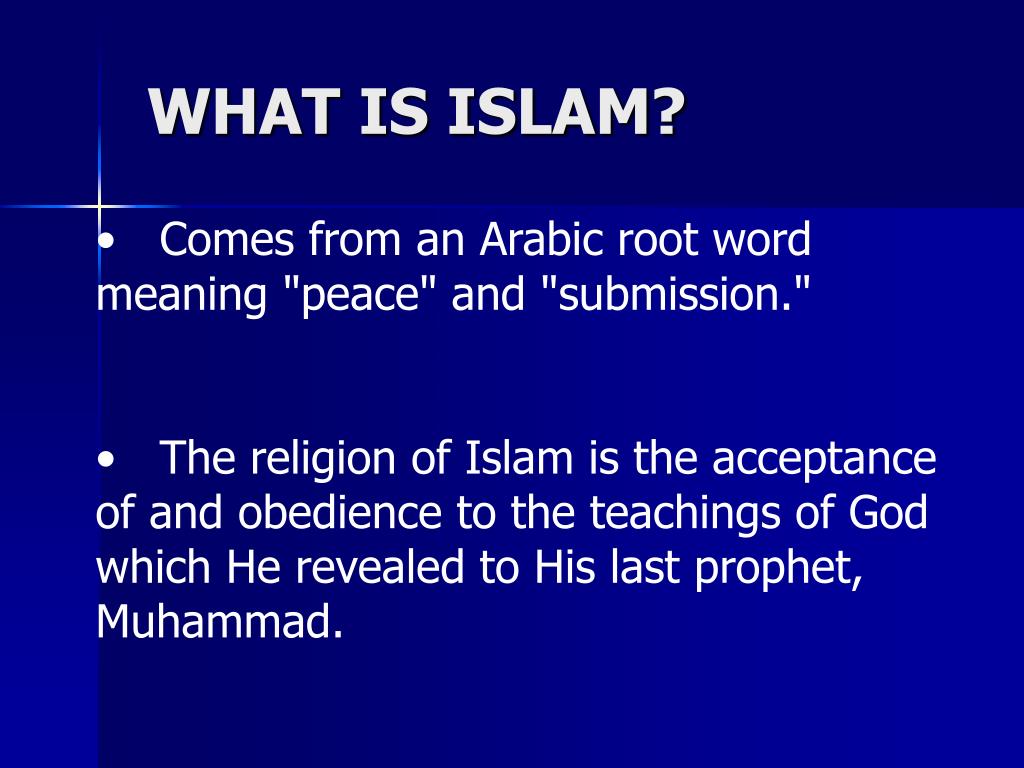 WHAT IS ISLAM?

• Comes from an Arabic root word meaning "peace" and "submission."

• The religion of Islam is the acceptance of and obedience to the teachings of God which He revealed to His last prophet, Muhammad.